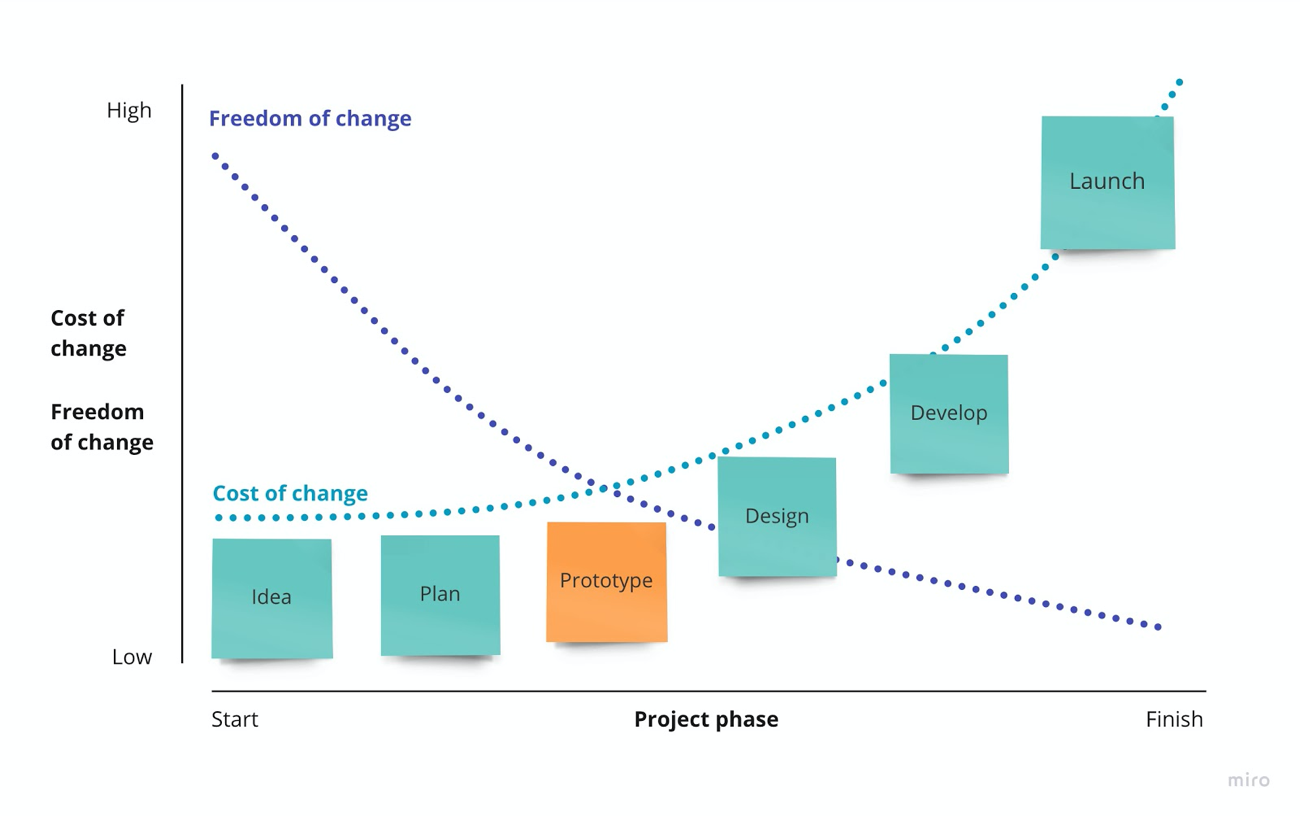 High

Freedom of change

Cost of change

Freedom of change

Cost of change

Low

Idea

Plan

Prototype

Design

Develop

Launch

Start

Project phase

Finish

miro